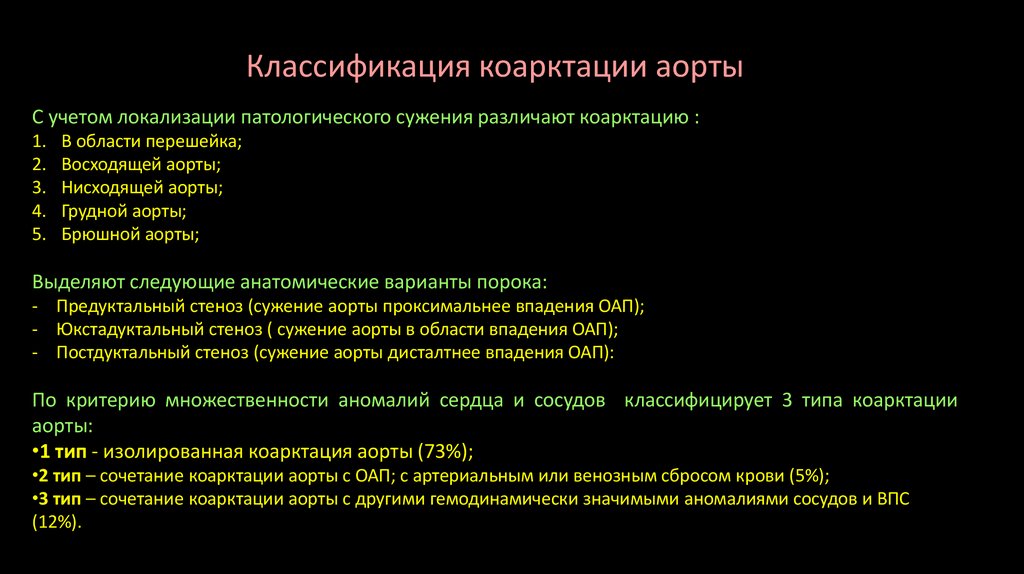 Классификация коарктации аорты

С учетом локализации патологического сужения различают коарктацию :
1. В области перешейка;
2. Восходящей аорты;
3. Нисходящей аорты;
4. Грудной аорты;
5. Брюшной аорты;

Выделяют следующие анатомические варианты порока:
- Предуктальный стеноз (сужение аорты проксимальнее впадения ОАП);
- Юкстадуктальный стеноз ( сужение аорты в области впадения ОАП);
- Постдуктальный стеноз (сужение аорты дисталтнее впадения ОАП):

По критерию множественности аномалий сердца и сосудов классифицирует 3 типа коарктации аорты:
•1 тип - изолированная коарктация аорты (73%);
•2 тип – сочетание коарктации аорты с ОАП; с артериальным или венозным сбросом крови (5%);
•3 тип – сочетание коарктации аорты с другими гемодинамически значимыми аномалиями сосудов и ВПС (12%).